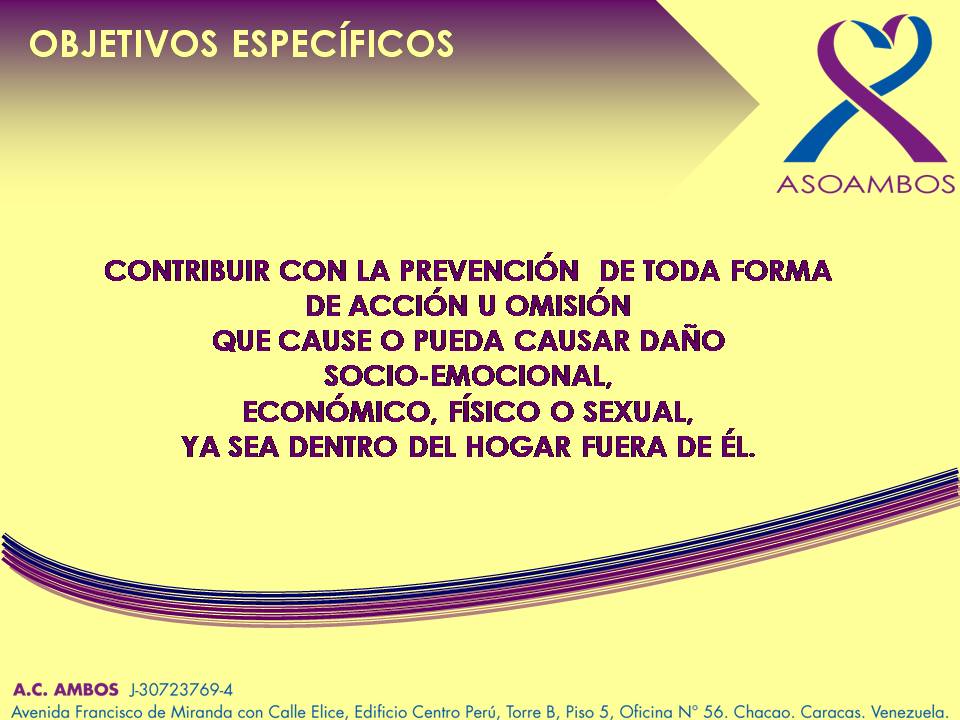 OBJETIVOS ESPECÍFICOS

ASOAMBOS

CONTRIBUIR CON LA PREVENCIÓN DE TODA FORMA DE ACCIÓN U OMISIÓN QUE CAUSE O PUEDA CAUSAR DAÑO SOCIO-EMOCIONAL, ECONÓMICO, FÍSICO O SEXUAL, YA SEA DENTRO DEL HOGAR FUERA DE ÉL.

A.C. AMBOS J-30723769-4
Avenida Francisco de Miranda con Calle Elice, Edificio Centro Perú, Torre B, Piso 5, Oficina N° 56. Chacao. Caracas. Venezuela.